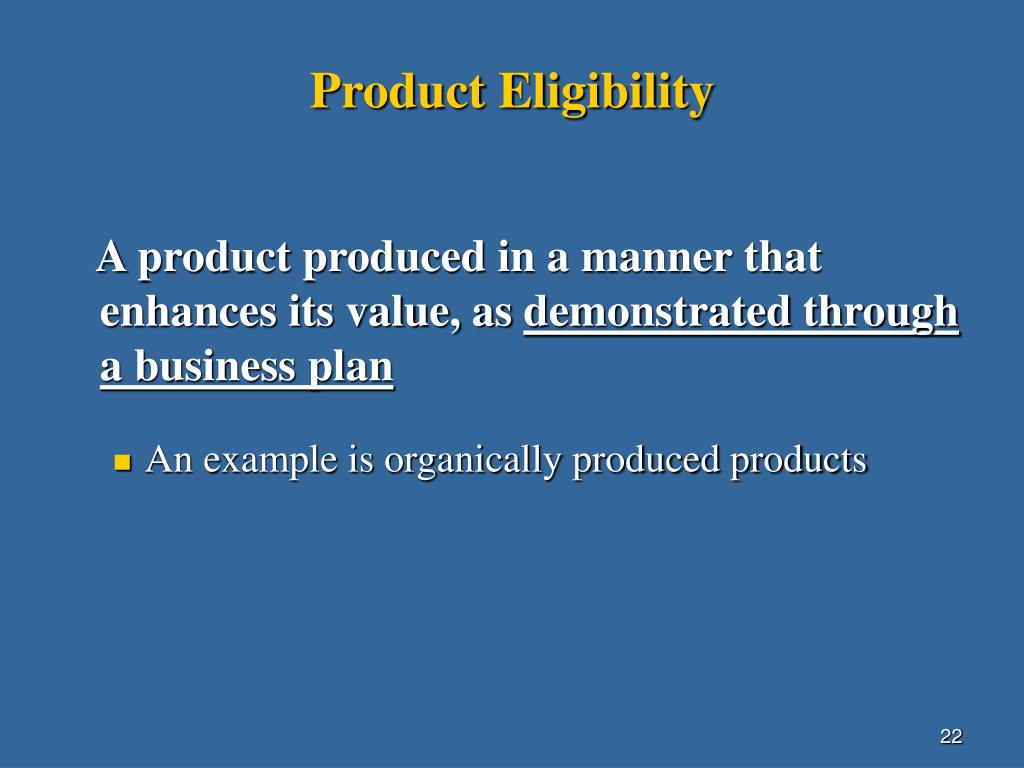 Product Eligibility

A product produced in a manner that enhances its value, as demonstrated through a business plan

An example is organically produced products

22